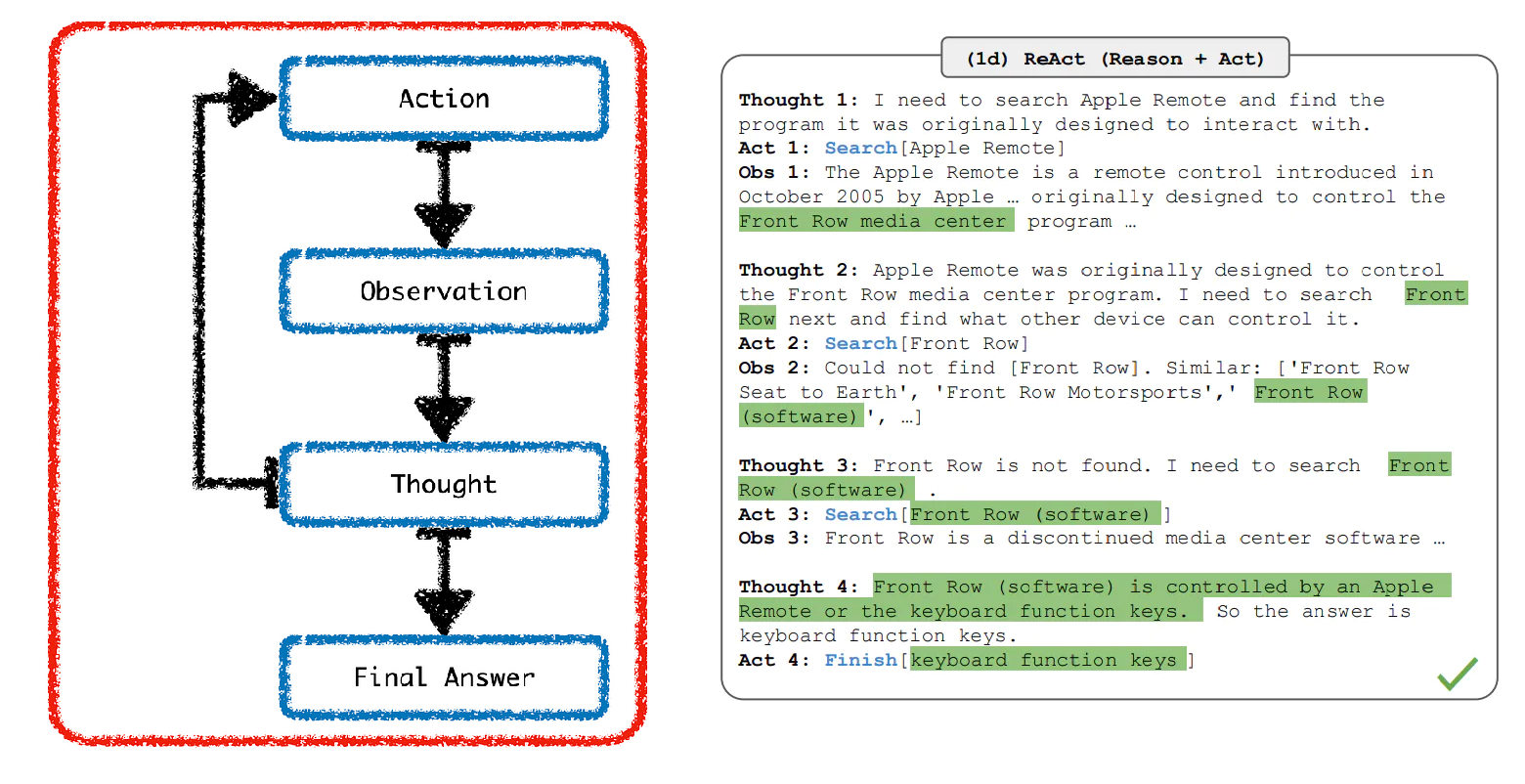 Action

Observation

Thought

Final Answer

(1d) ReAct (Reason + Act)

Thought 1: I need to search Apple Remote and find the program it was originally designed to interact with.
Act 1: Search[Apple Remote]
Obs 1: The Apple Remote is a remote control introduced in October 2005 by Apple … originally designed to control the Front Row media center program …

Thought 2: Apple Remote was originally designed to control the Front Row media center program. I need to search Front Row next and find what other device can control it.
Act 2: Search[Front Row]
Obs 2: Could not find [Front Row]. Similar: ['Front Row Seat to Earth', 'Front Row Motorsports',' Front Row (software) ', …]

Thought 3: Front Row is not found. I need to search Front Row (software) .
Act 3: Search[Front Row (software) ]
Obs 3: Front Row is a discontinued media center software …

Thought 4: Front Row (software) is controlled by an Apple Remote or the keyboard function keys. So the answer is keyboard function keys.
Act 4: Finish[keyboard function keys ]